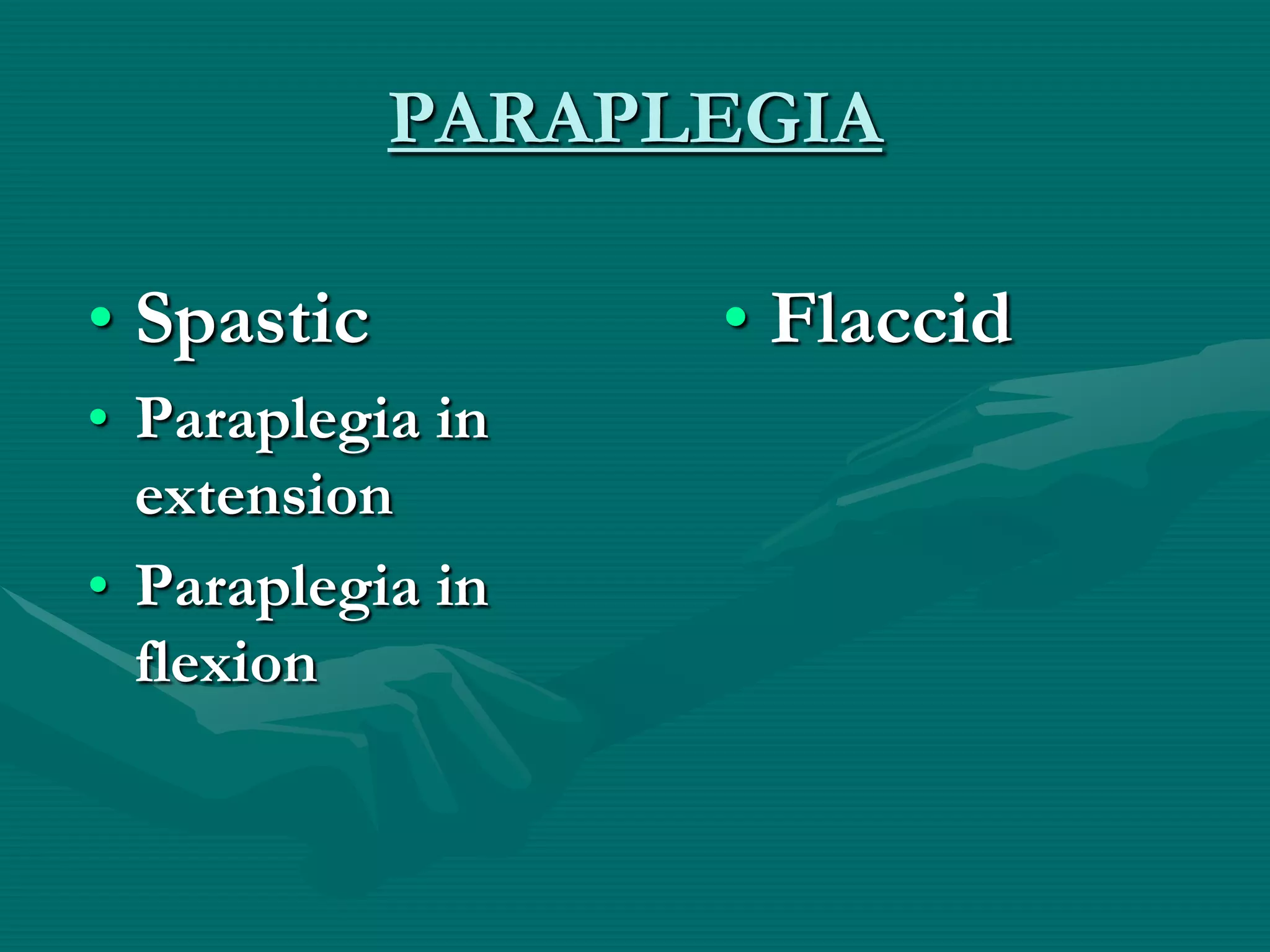 PARAPLEGIA

• Spastic
• Paraplegia in extension
• Paraplegia in flexion

• Flaccid